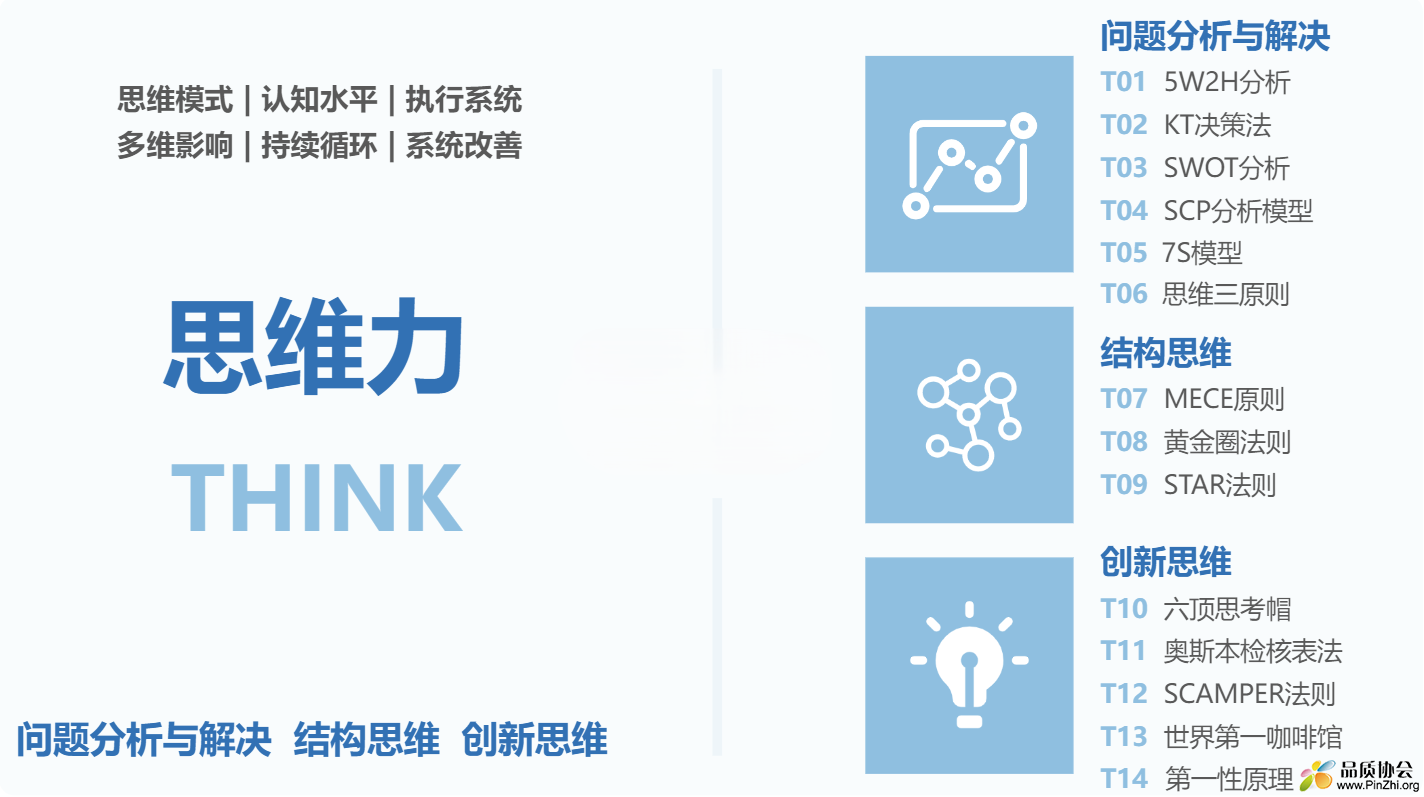 思维模式 | 认知水平 | 执行系统
多维影响 | 持续循环 | 系统改善

思维力

THINK

问题分析与解决 结构思维 创新思维

问题分析与解决
T01 5W2H分析
T02 KT决策法
T03 SWOT分析
T04 SCP分析模型
T05 7S模型
T06 思维三原则

结构思维
T07 MECE原则
T08 黄金圈法则
T09 STAR法则

创新思维
T10 六顶思考帽
T11 奥斯本检核表法
T12 SCAMPER法则
T13 世界第一咖啡馆
T14 第一性原理

品质协会
www.PinZhi.org